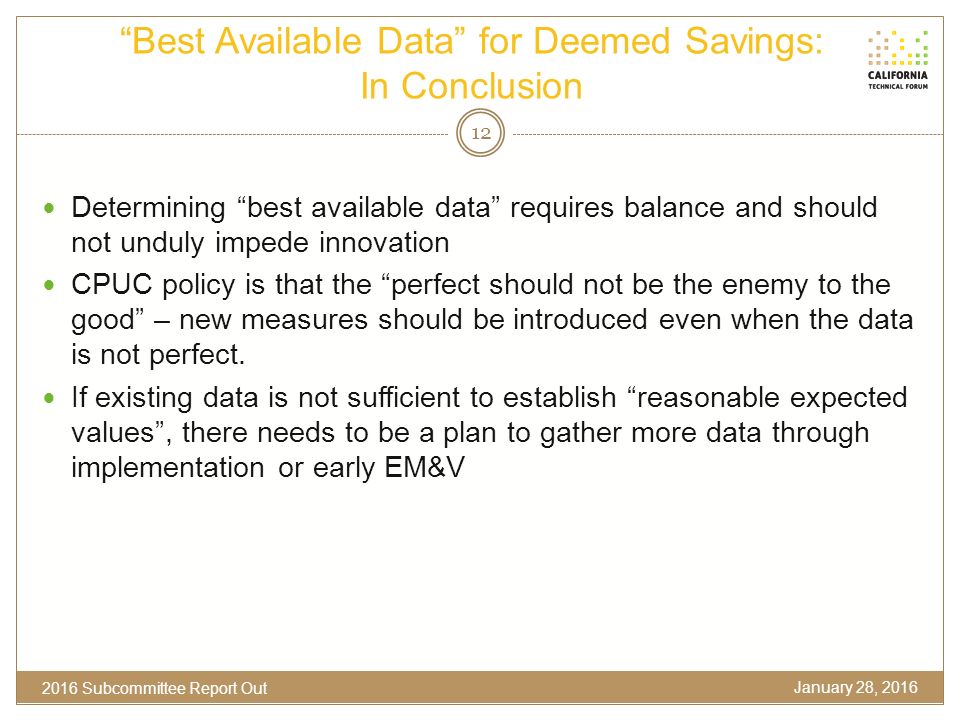 “Best Available Data” for Deemed Savings: In Conclusion

CALIFORNIA
TECHNICAL FORUM

12

- Determining “best available data” requires balance and should not unduly impede innovation
- CPUC policy is that the “perfect should not be the enemy to the good” – new measures should be introduced even when the data is not perfect.
- If existing data is not sufficient to establish “reasonable expected values”, there needs to be a plan to gather more data through implementation or early EM&V

2016 Subcommittee Report Out

January 28, 2016